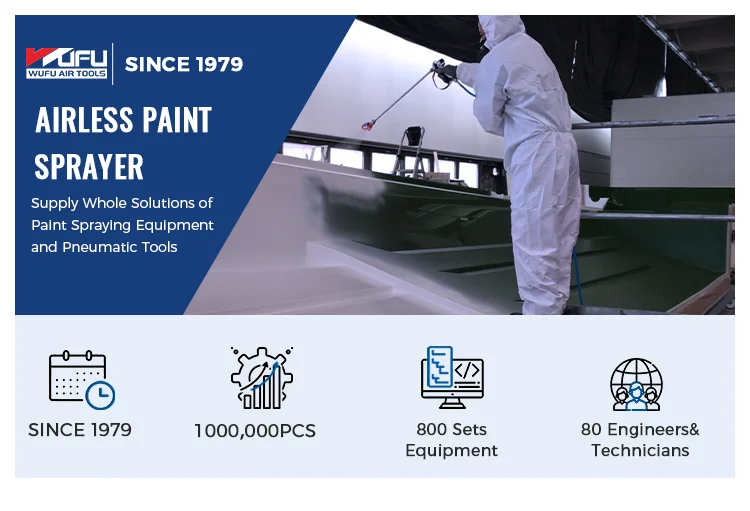 WUFU
WUFU AIR TOOLS
SINCE 1979

AIRLESS PAINT SPRAYER

Supply Whole Solutions of Paint Spraying Equipment and Pneumatic Tools

SINCE 1979

1000,000PCS

800 Sets Equipment

80 Engineers& Technicians